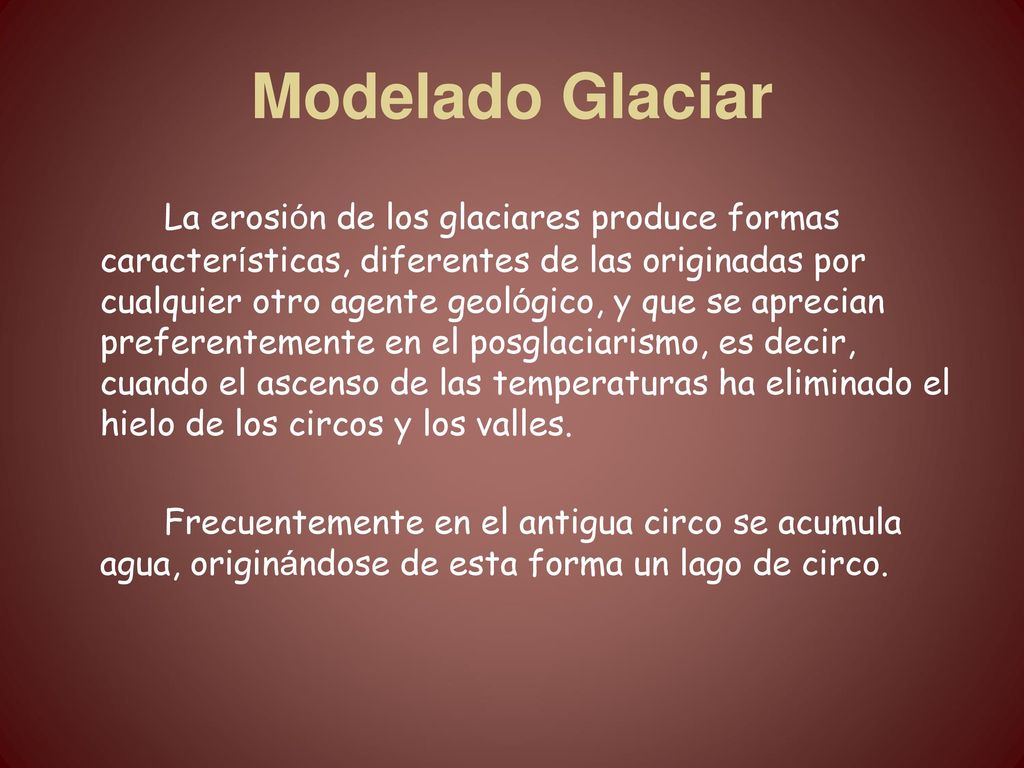 Modelado Glaciar

La erosión de los glaciares produce formas características, diferentes de las originadas por cualquier otro agente geológico, y que se aprecian preferentemente en el posglaciarismo, es decir, cuando el ascenso de las temperaturas ha eliminado el hielo de los circos y los valles.

Frecuentemente en el antigua circo se acumula agua, originándose de esta forma un lago de circo.